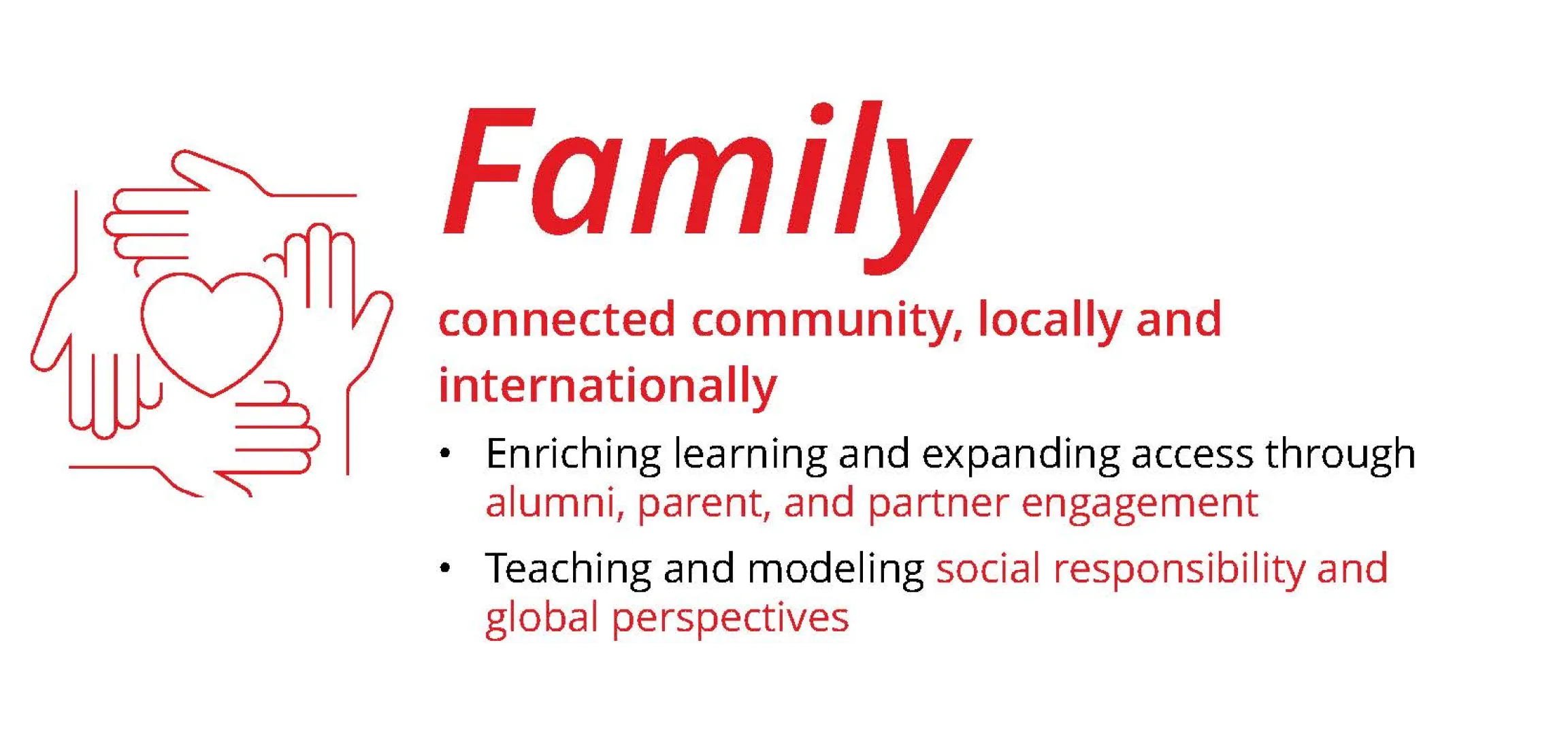 Family

connected community, locally and internationally

• Enriching learning and expanding access through alumni, parent, and partner engagement
• Teaching and modeling social responsibility and global perspectives